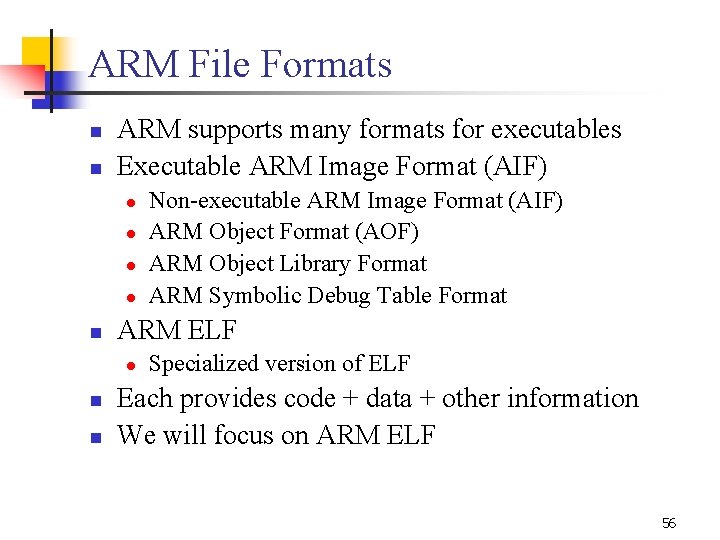 ARM File Formats

- ARM supports many formats for executables
- Executable ARM Image Format (AIF)
  - Non-executable ARM Image Format (AIF)
  - ARM Object Format (AOF)
  - ARM Object Library Format
  - ARM Symbolic Debug Table Format
- ARM ELF
  - Specialized version of ELF
- Each provides code + data + other information
- We will focus on ARM ELF

56